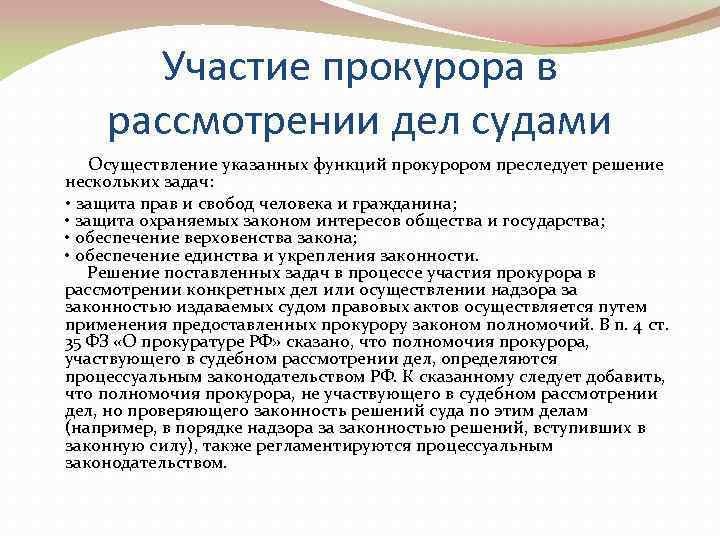 Участие прокурора в рассмотрении дел судами

Осуществление указанных функций прокурором преследует решение нескольких задач:

• защита прав и свобод человека и гражданина;
• защита охраняемых законом интересов общества и государства;
• обеспечение верховенства закона;
• обеспечение единства и укрепления законности.

Решение поставленных задач в процессе участия прокурора в рассмотрении конкретных дел или осуществлении надзора за законностью издаваемых судом правовых актов осуществляется путем применения предоставленных прокурору законом полномочий. В п. 4 ст. 35 ФЗ «О прокуратуре РФ» сказано, что полномочия прокурора, участвующего в судебном рассмотрении дел, определяются процессуальным законодательством РФ. К сказанному следует добавить, что полномочия прокурора, не участвующего в судебном рассмотрении дел, но проверяющего законность решений суда по этим делам (например, в порядке надзора за законностью решений, вступивших в законную силу), также регламентируются процессуальным законодательством.